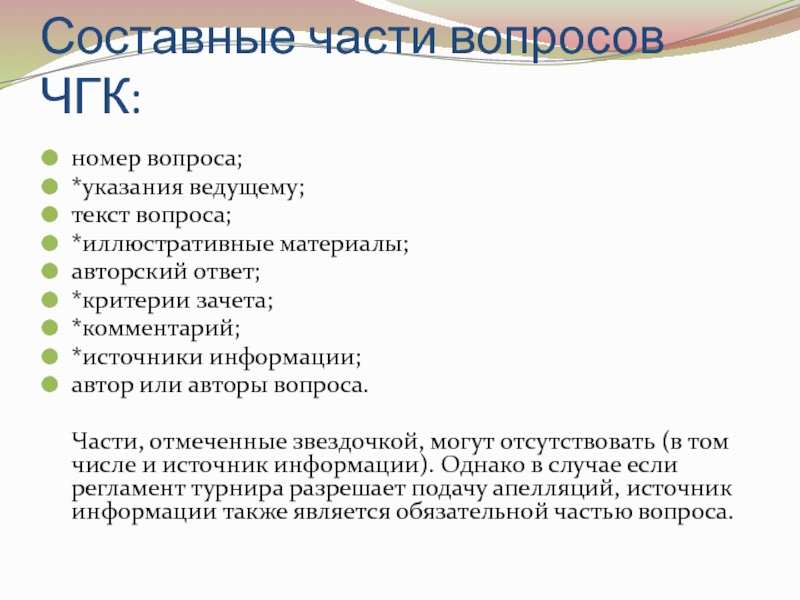 Составные части вопросов ЧГК:

номер вопроса;
*указания ведущему;
текст вопроса;
*иллюстративные материалы;
авторский ответ;
*критерии зачета;
*комментарий;
*источники информации;
автор или авторы вопроса.

Части, отмеченные звездочкой, могут отсутствовать (в том числе и источник информации). Однако в случае если регламент турнира разрешает подачу апелляций, источник информации также является обязательной частью вопроса.